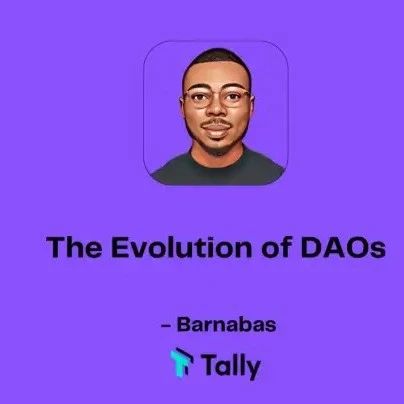 The Evolution of DAOs

– Barnabas

Tally